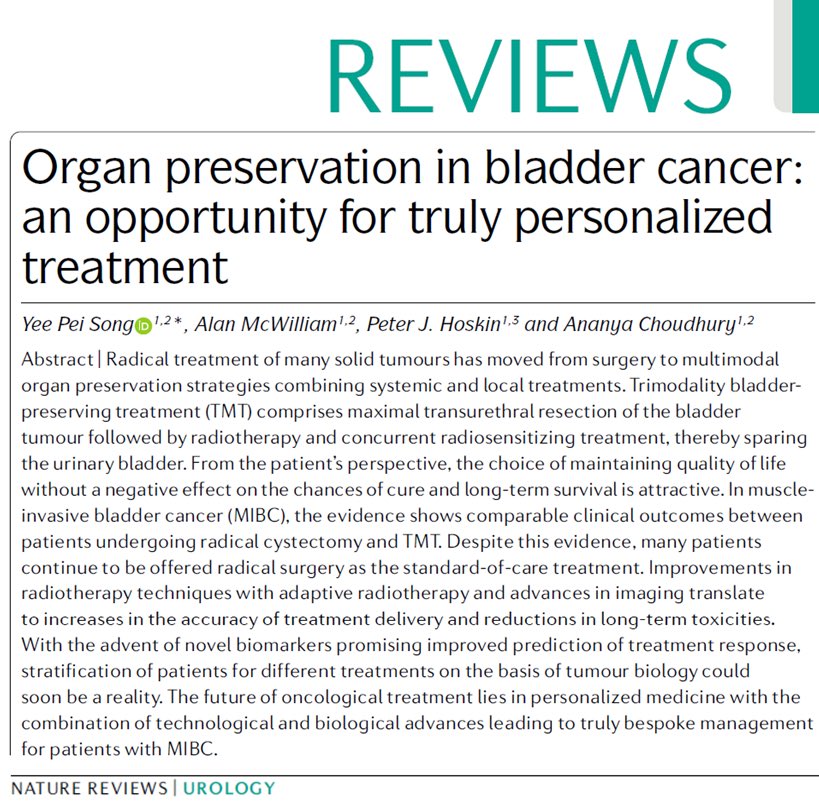 REVIEWS

Organ preservation in bladder cancer: an opportunity for truly personalized treatment

Yee Pei Song$^{1,2*}$, Alan McWilliam$^{1,2}$, Peter J. Hoskin$^{1,3}$ and Ananya Choudhury$^{1,2}$

Abstract | Radical treatment of many solid tumours has moved from surgery to multimodal organ preservation strategies combining systemic and local treatments. Trimodality bladder-preserving treatment (TMT) comprises maximal transurethral resection of the bladder tumour followed by radiotherapy and concurrent radiosensitizing treatment, thereby sparing the urinary bladder. From the patient's perspective, the choice of maintaining quality of life without a negative effect on the chances of cure and long-term survival is attractive. In muscle-invasive bladder cancer (MIBC), the evidence shows comparable clinical outcomes between patients undergoing radical cystectomy and TMT. Despite this evidence, many patients continue to be offered radical surgery as the standard-of-care treatment. Improvements in radiotherapy techniques with adaptive radiotherapy and advances in imaging translate to increases in the accuracy of treatment delivery and reductions in long-term toxicities. With the advent of novel biomarkers promising improved prediction of treatment response, stratification of patients for different treatments on the basis of tumour biology could soon be a reality. The future of oncological treatment lies in personalized medicine with the combination of technological and biological advances leading to truly bespoke management for patients with MIBC.

NATURE REVIEWS | UROLOGY